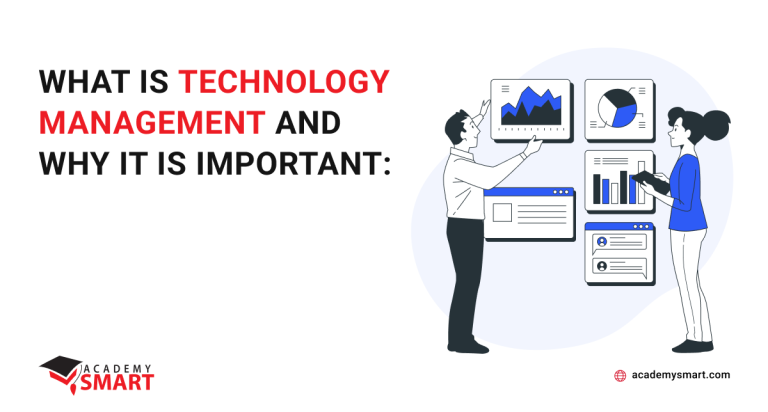 WHAT IS TECHNOLOGY MANAGEMENT AND WHY IT IS IMPORTANT:

ACADEMY SMART

academysmart.com